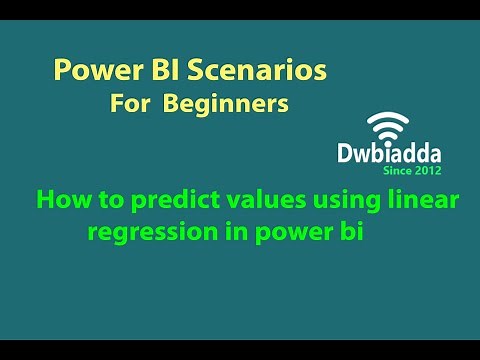 Power BI Scenarios
For Beginners

Dwbiadda
Since 2012

How to predict values using linear regression in power bi